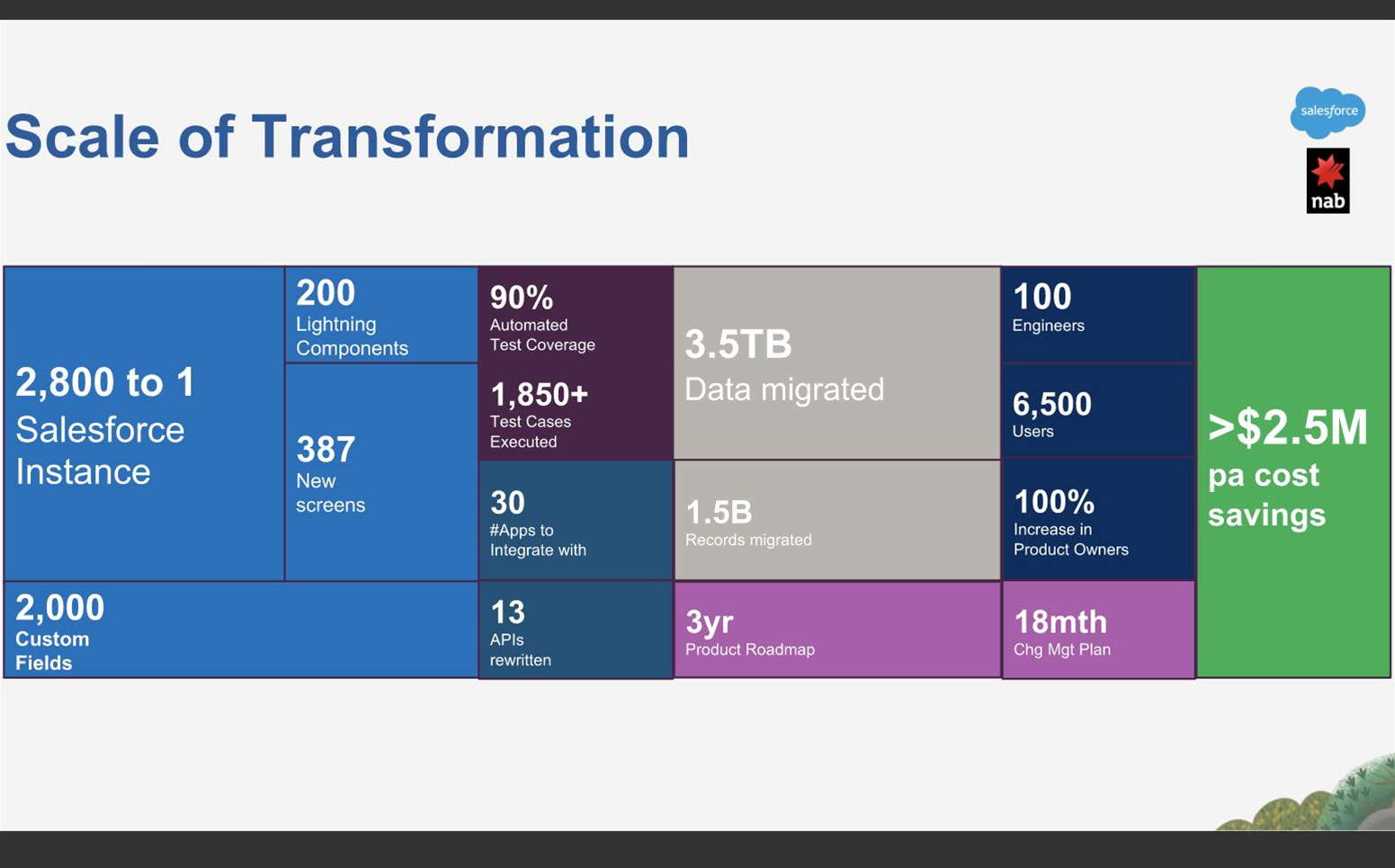 Scale of Transformation

salesforce

nab

2,800 to 1
Salesforce Instance

200
Lightning Components

387
New screens

2,000
Custom Fields

90%
Automated Test Coverage

1,850+
Test Cases Executed

30
#Apps to Integrate with

13
APIs rewritten

3.5TB
Data migrated

1.5B
Records migrated

3yr
Product Roadmap

100
Engineers

6,500
Users

100%
Increase in Product Owners

18mth
Chg Mgt Plan

>$2.5M
pa cost savings